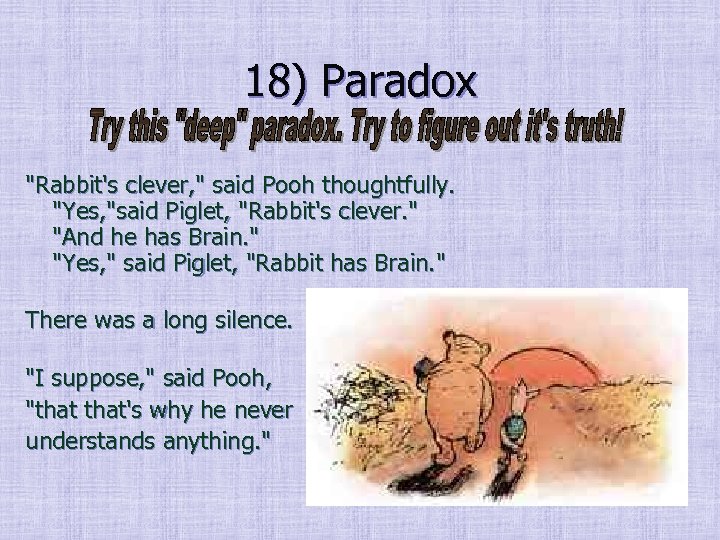 18) Paradox

Try this "deep" paradox. Try to figure out it's truth!

"Rabbit's clever," said Pooh thoughtfully.
"Yes,"said Piglet, "Rabbit's clever."
"And he has Brain."
"Yes," said Piglet, "Rabbit has Brain."

There was a long silence.

"I suppose," said Pooh, "that that's why he never understands anything."